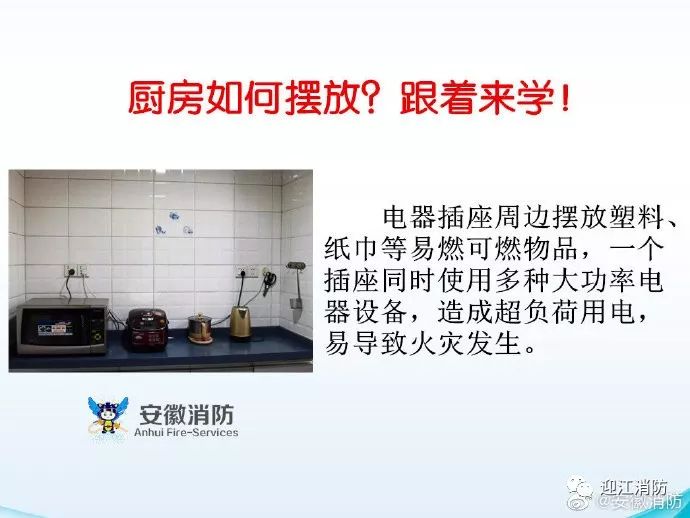 厨房如何摆放？跟着来学！

电器插座周边摆放塑料、纸巾等易燃可燃物品，一个插座同时使用多种大功率电器设备，造成超负荷用电，易导致火灾发生。

安徽消防
Anhui Fire-Services

迎江消防
@安徽消防